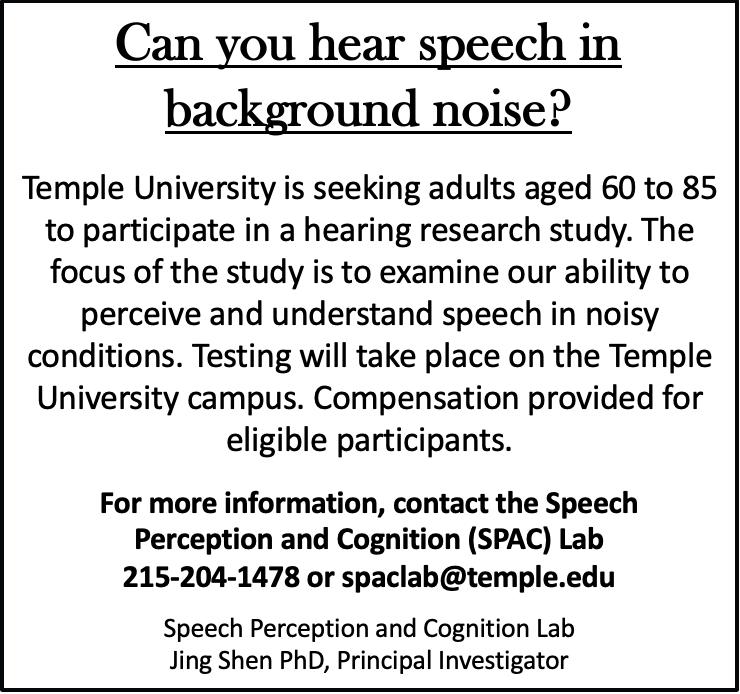 Can you hear speech in background noise?

Temple University is seeking adults aged 60 to 85 to participate in a hearing research study. The focus of the study is to examine our ability to perceive and understand speech in noisy conditions. Testing will take place on the Temple University campus. Compensation provided for eligible participants.

For more information, contact the Speech Perception and Cognition (SPAC) Lab
215-204-1478 or spaclab@temple.edu

Speech Perception and Cognition Lab
Jing Shen PhD, Principal Investigator